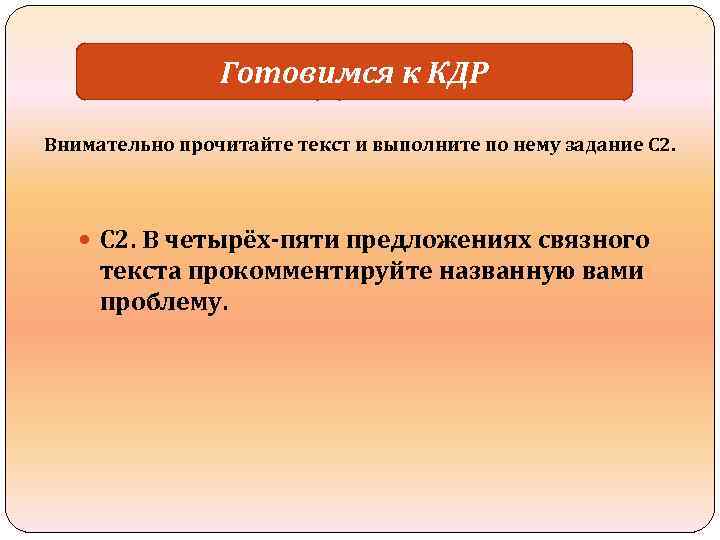 Готовимся к КДР

Внимательно прочитайте текст и выполните по нему задание С2.

С2. В четырёх-пяти предложениях связного текста прокомментируйте названную вами проблему.